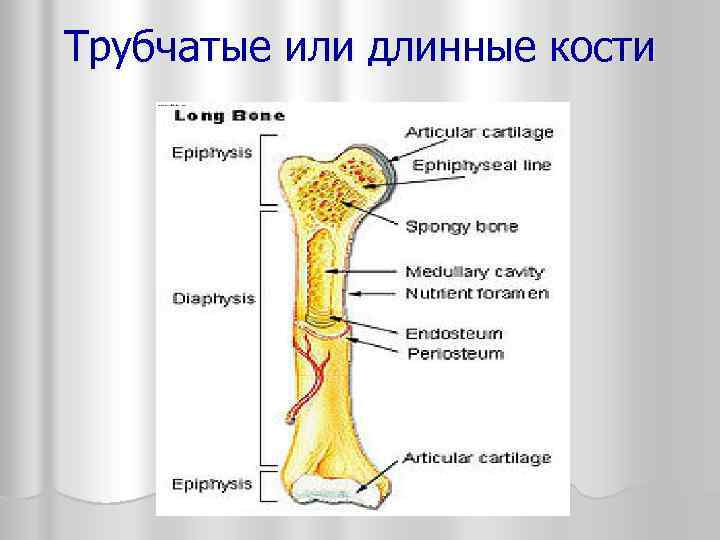 Трубчатые или длинные кости

Long Bone

Epiphysis

Diaphysis

Epiphysis

Articular cartilage

Ephiphyseal line

Spongy bone

Medullary cavity

Nutrient foramen

Endosteum

Periosteum

Articular cartilage